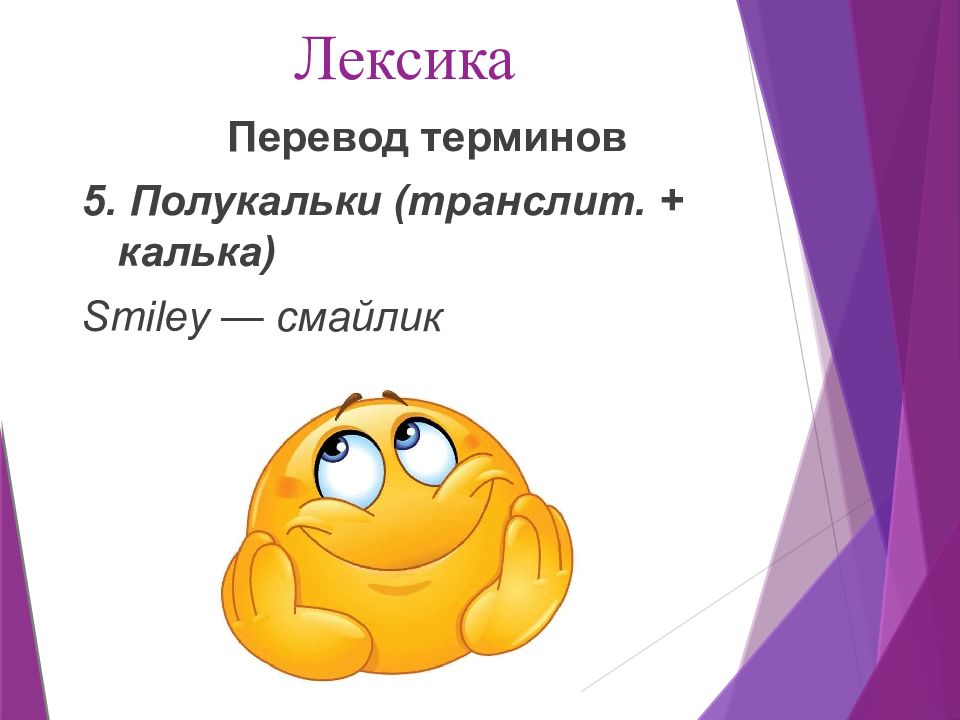 Лексика

Перевод терминов

5. Полукальки (транслит. + калька)

Smiley — смайлик